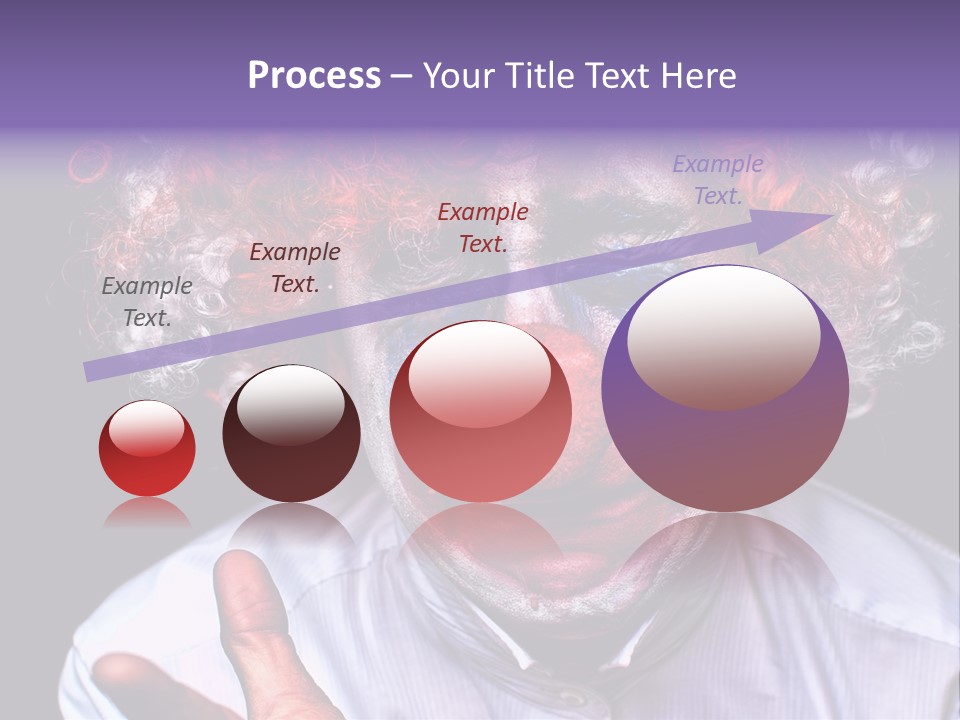 Process – Your Title Text Here

Example Text.

Example Text.

Example Text.

Example Text.